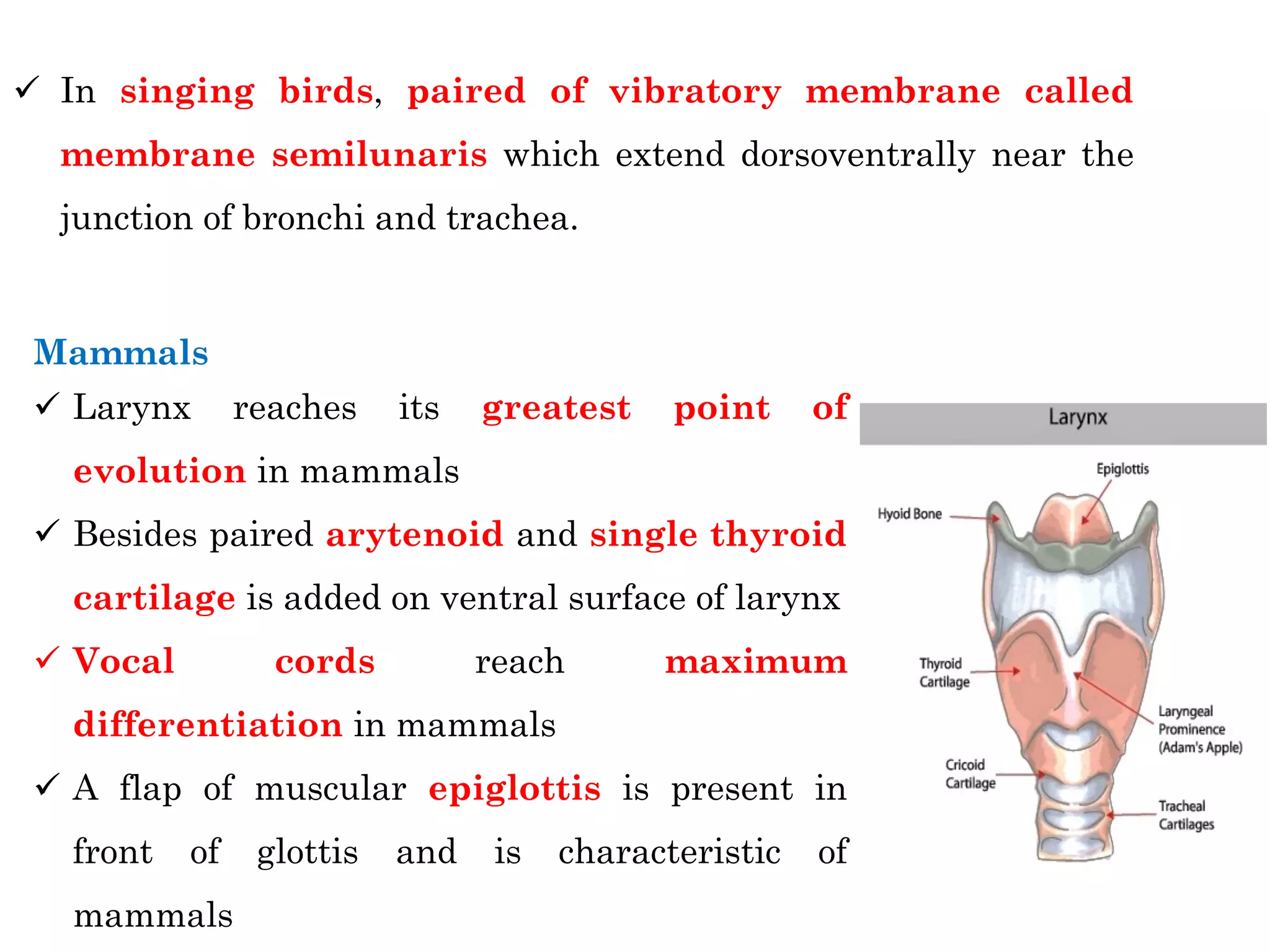 ✓ In singing birds, paired of vibratory membrane called membrane semilunaris which extend dorsoventrally near the junction of bronchi and trachea.

Mammals

✓ Larynx reaches its greatest point of evolution in mammals

✓ Besides paired arytenoid and single thyroid cartilage is added on ventral surface of larynx

✓ Vocal cords reach maximum differentiation in mammals

✓ A flap of muscular epiglottis is present in front of glottis and is characteristic of mammals

Larynx

Epiglottis

Hyoid Bone

Thyroid Cartilage

Laryngeal Prominence (Adam's Apple)

Cricoid Cartilage

Tracheal Cartilages